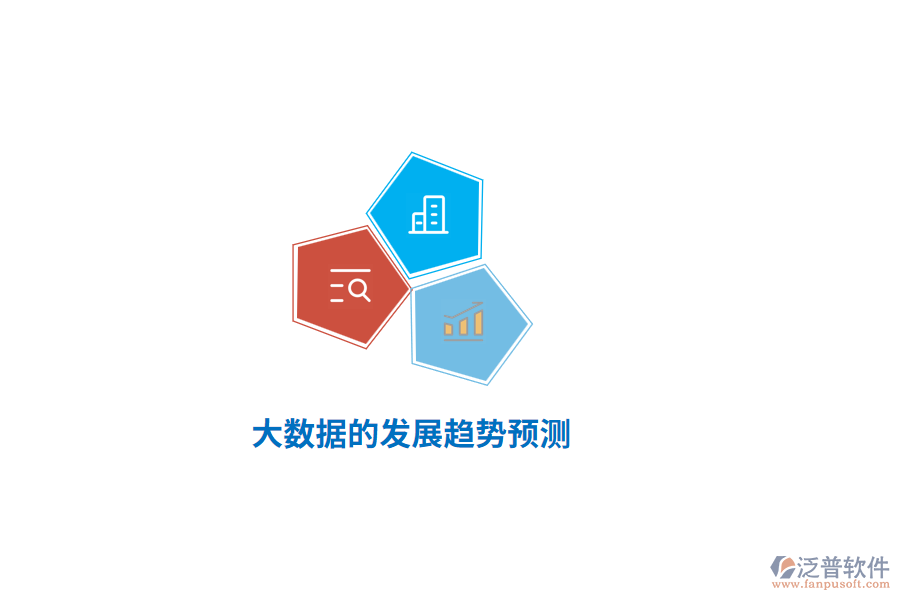 大数据的发展趋势预测

泛普软件
www.fanpusoft.com